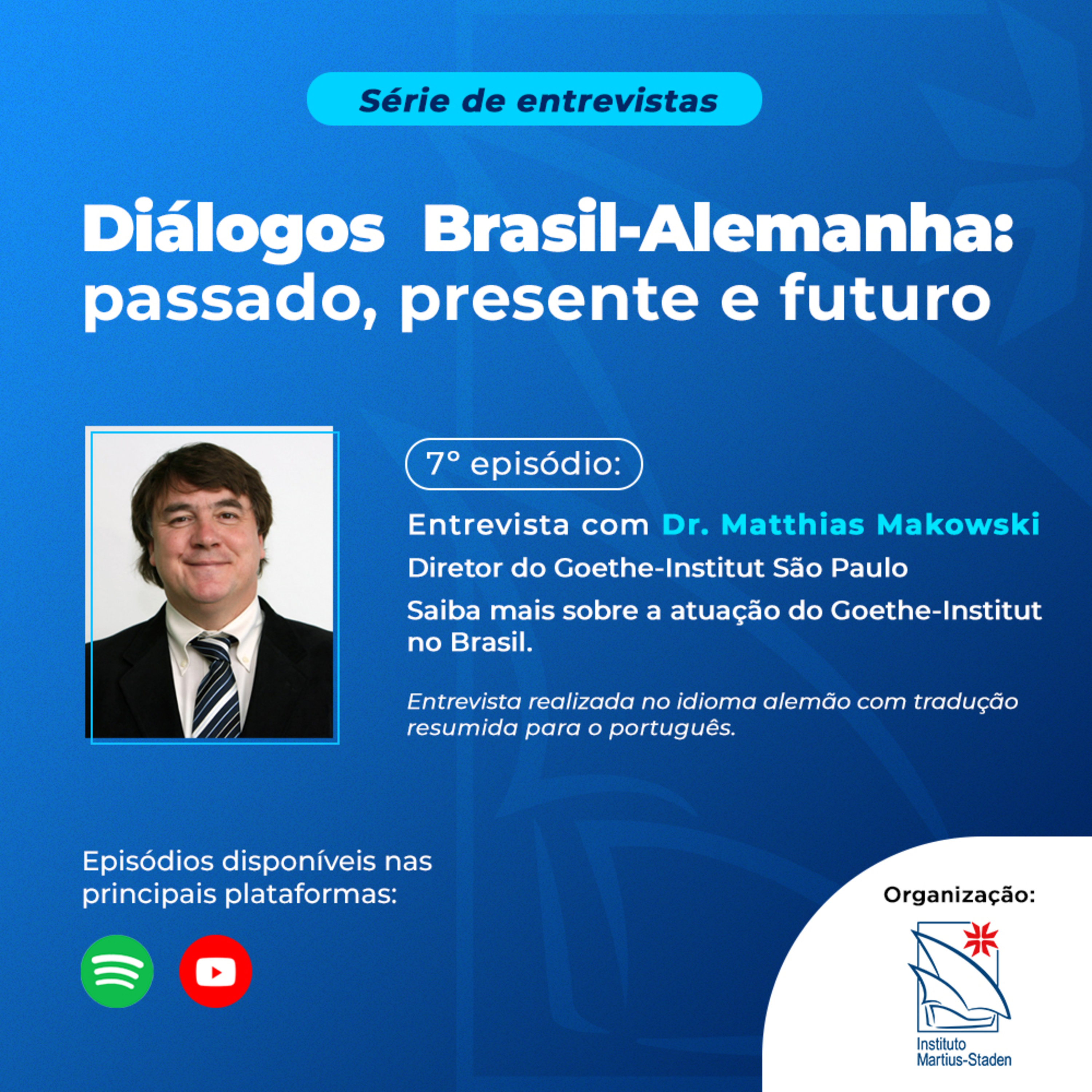 Série de entrevistas

Diálogos Brasil-Alemanha: passado, presente e futuro

7° episódio:

Entrevista com Dr. Matthias Makowski

Diretor do Goethe-Institut São Paulo

Saiba mais sobre a atuação do Goethe-Institut no Brasil.

Entrevista realizada no idioma alemão com tradução resumida para o português.

Episódios disponíveis nas principais plataformas:

Organização:

Instituto Martius-Staden